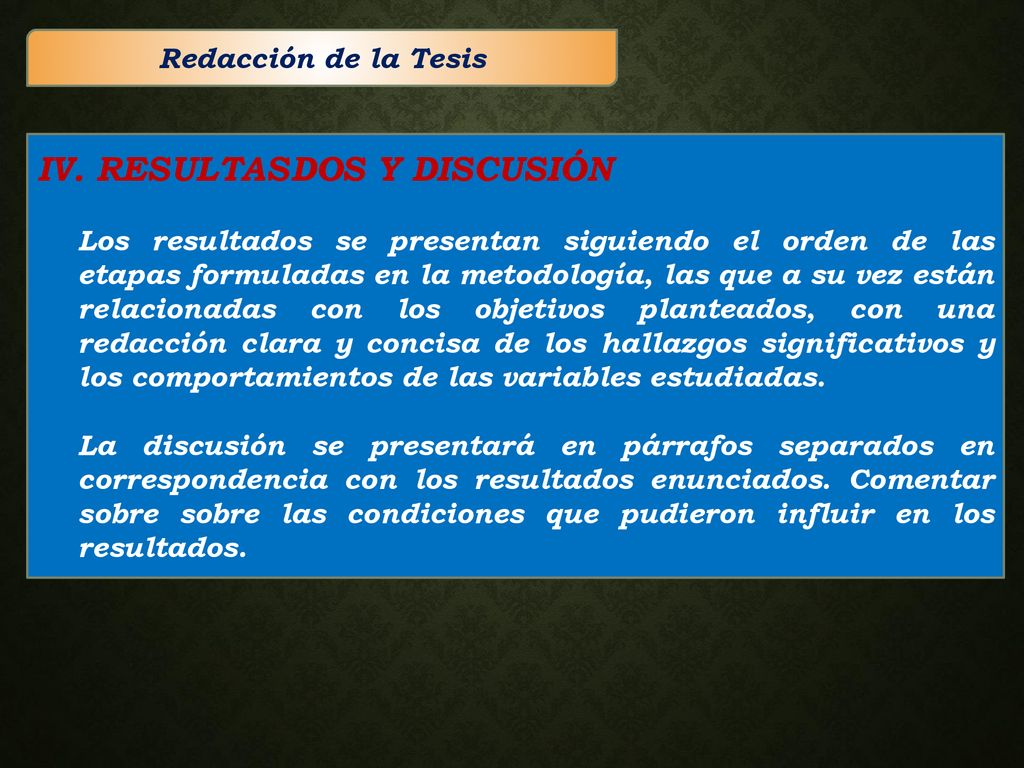 Redacción de la Tesis

IV. RESULTASDOS Y DISCUSIÓN

Los resultados se presentan siguiendo el orden de las etapas formuladas en la metodología, las que a su vez están relacionadas con los objetivos planteados, con una redacción clara y concisa de los hallazgos significativos y los comportamientos de las variables estudiadas.

La discusión se presentará en párrafos separados en correspondencia con los resultados enunciados. Comentar sobre sobre las condiciones que pudieron influir en los resultados.